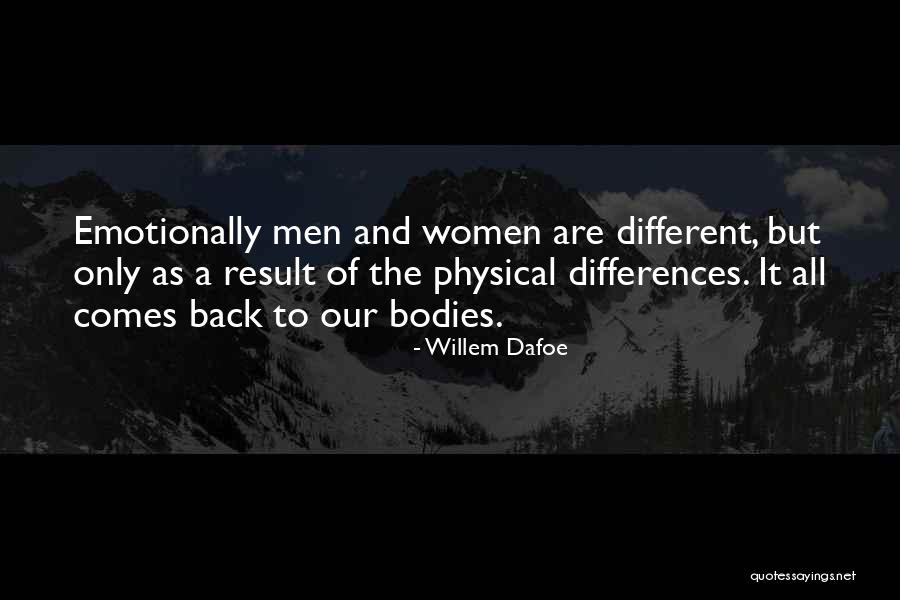 Emotionally men and women are different, but only as a result of the physical differences. It all comes back to our bodies.

- Willem Dafoe

quotessayings.net